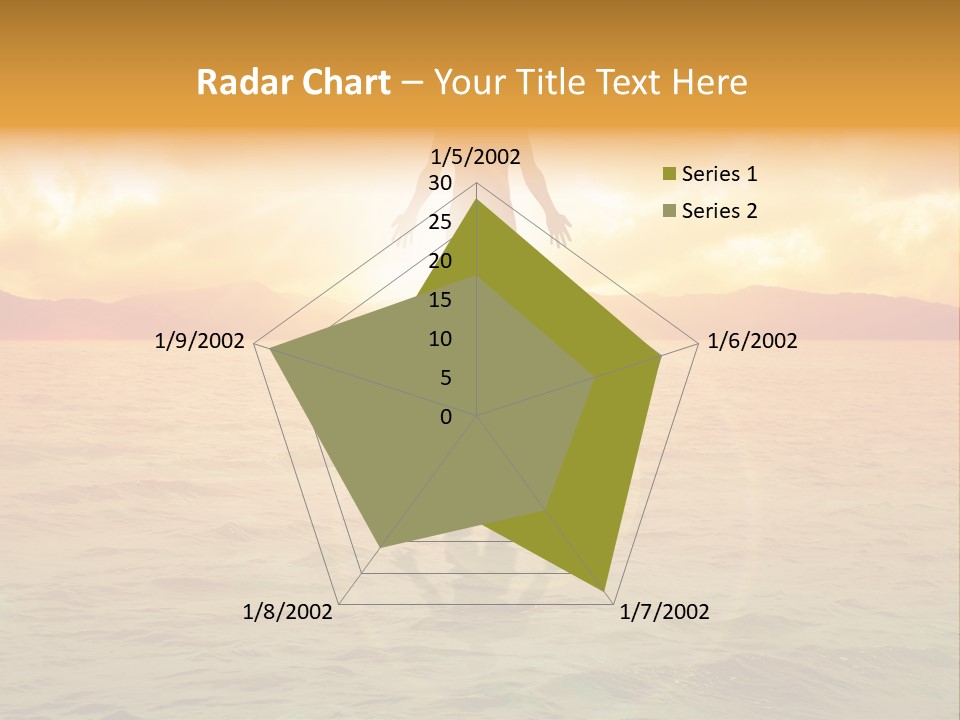 Radar Chart – Your Title Text Here

1/5/2002

30
25
20
15
10
5
0

1/6/2002

1/7/2002

1/8/2002

1/9/2002

Series 1
Series 2